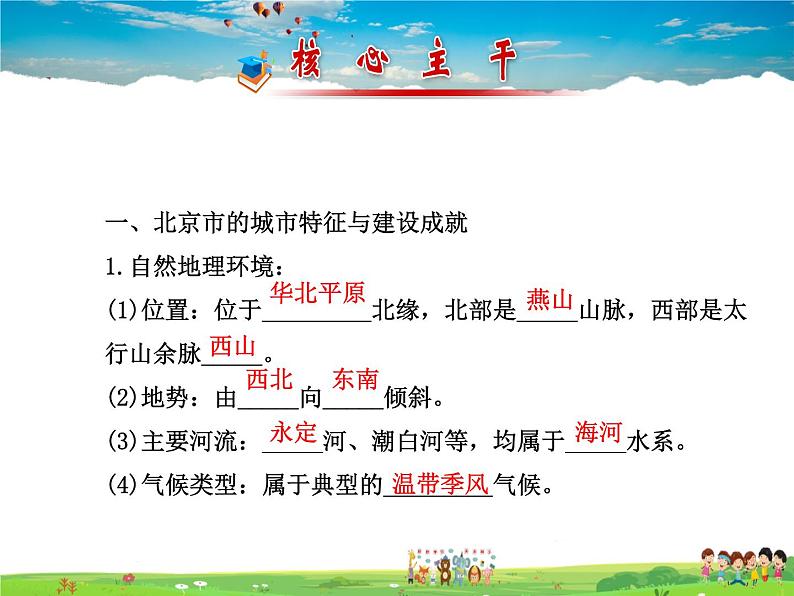 核心主干

一、北京市的城市特征与建设成就

1.自然地理环境：

(1)位置：位于华北平原北缘，北部是燕山山脉，西部是太行山余脉西山。

(2)地势：由西北向东南倾斜。

(3)主要河流：永定河、潮白河等，均属于海河水系。

(4)气候类型：属于典型的温带季风气候。